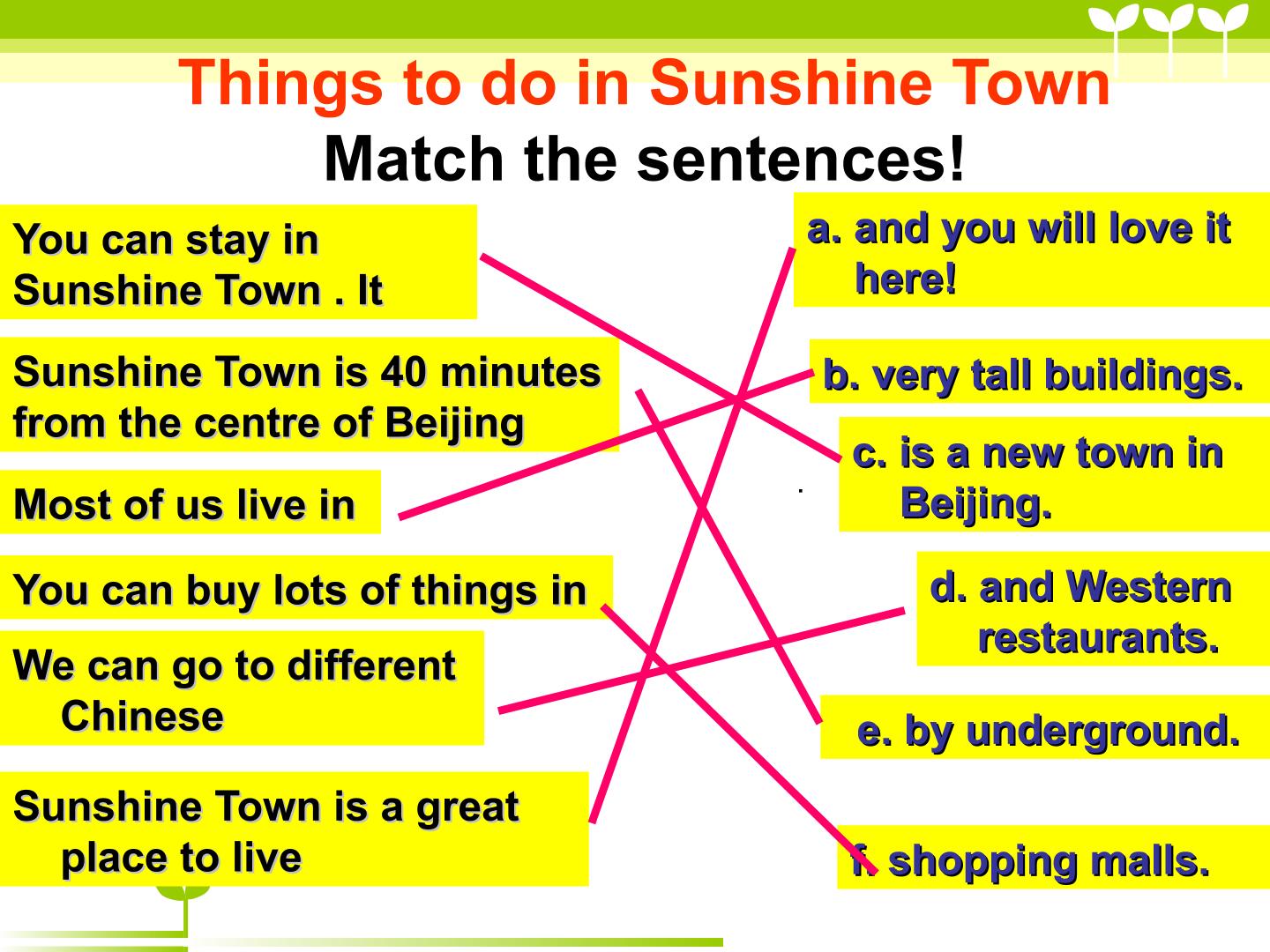 Things to do in Sunshine Town
Match the sentences!

You can stay in Sunshine Town . It

Sunshine Town is 40 minutes from the centre of Beijing

Most of us live in

You can buy lots of things in

We can go to different Chinese

Sunshine Town is a great place to live

a. and you will love it here!

b. very tall buildings.

c. is a new town in Beijing.

d. and Western restaurants.

e. by underground.

f. shopping malls.